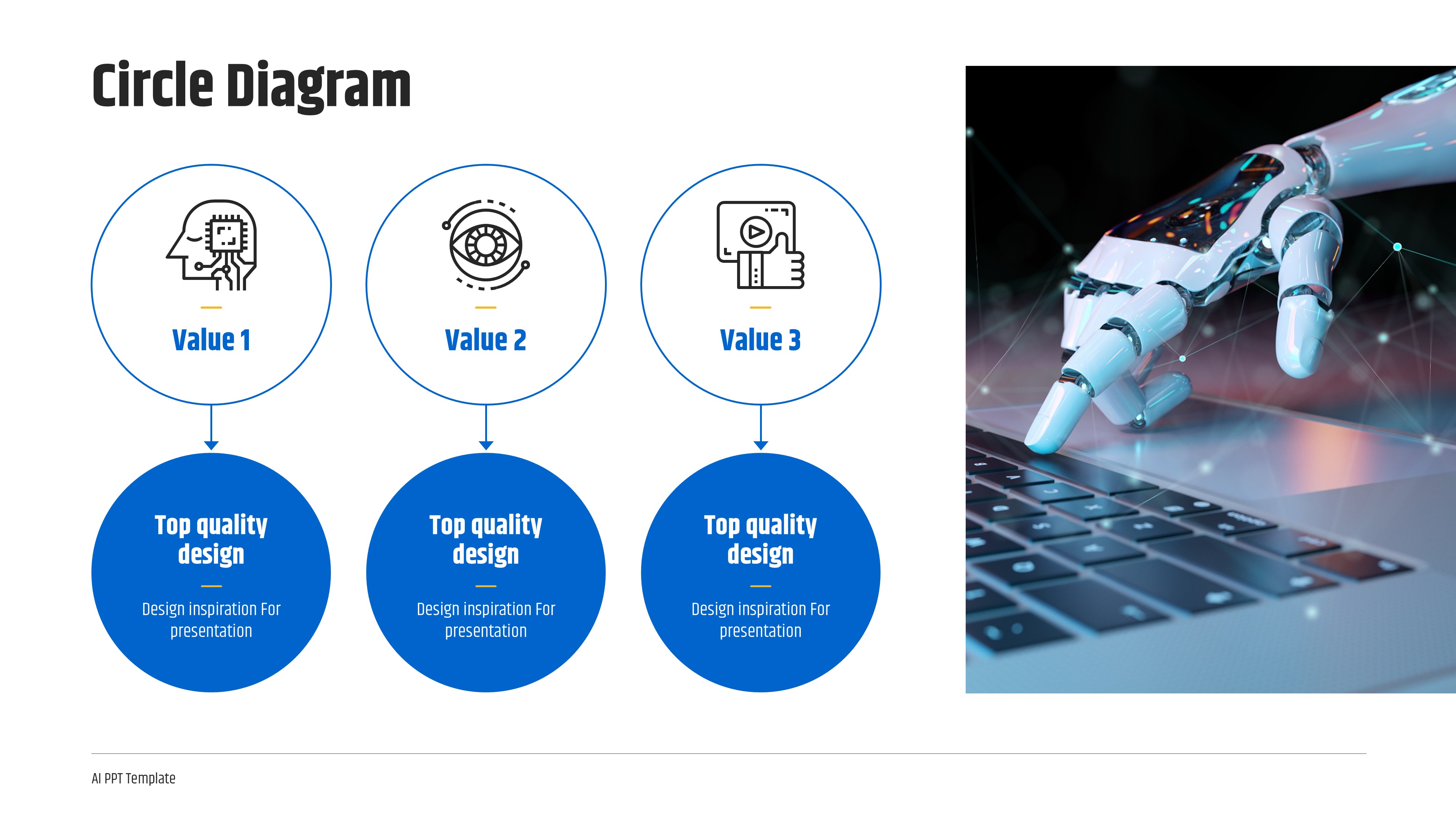 Circle Diagram

Value 1

Value 2

Value 3

Top quality design

Design inspiration For presentation

Top quality design

Design inspiration For presentation

Top quality design

Design inspiration For presentation

AI PPT Template